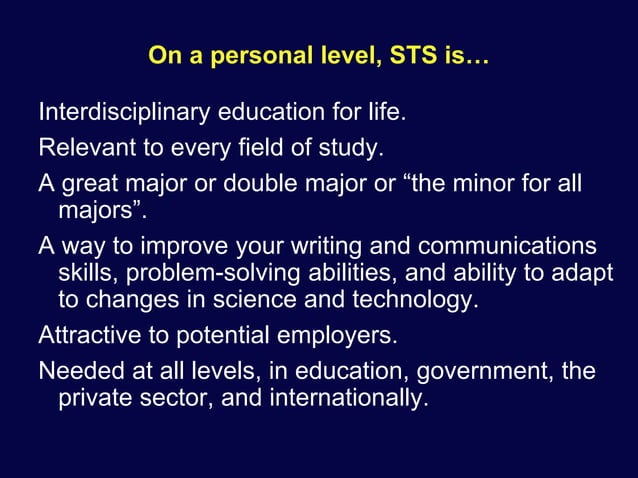 On a personal level, STS is…

Interdisciplinary education for life.

Relevant to every field of study.

A great major or double major or “the minor for all majors”.

A way to improve your writing and communications skills, problem-solving abilities, and ability to adapt to changes in science and technology.

Attractive to potential employers.

Needed at all levels, in education, government, the private sector, and internationally.